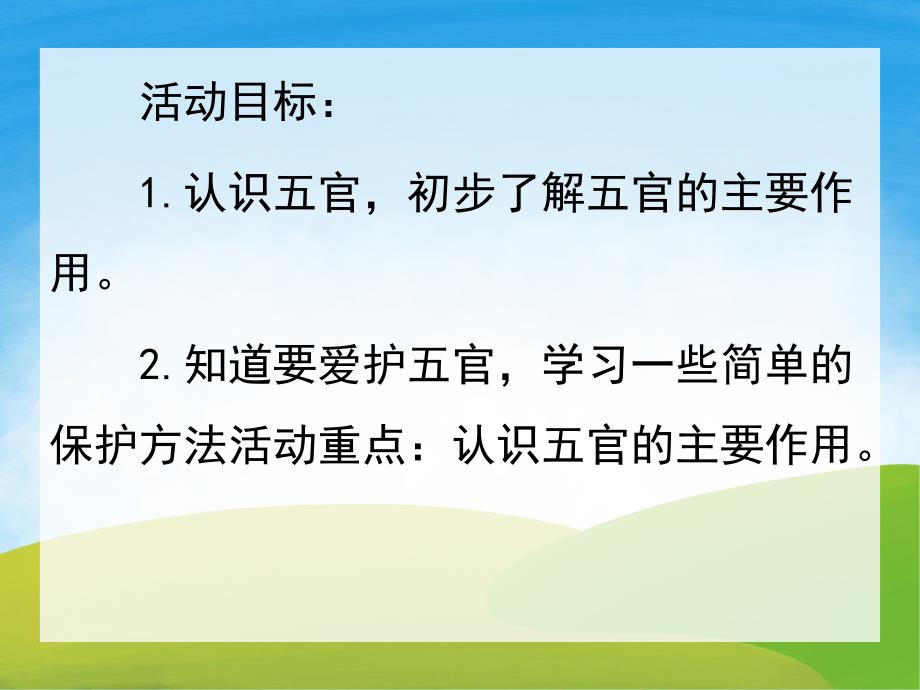 活动目标：

1.认识五官，初步了解五官的主要作用。

2.知道要爱护五官，学习一些简单的保护方法活动重点：认识五官的主要作用。